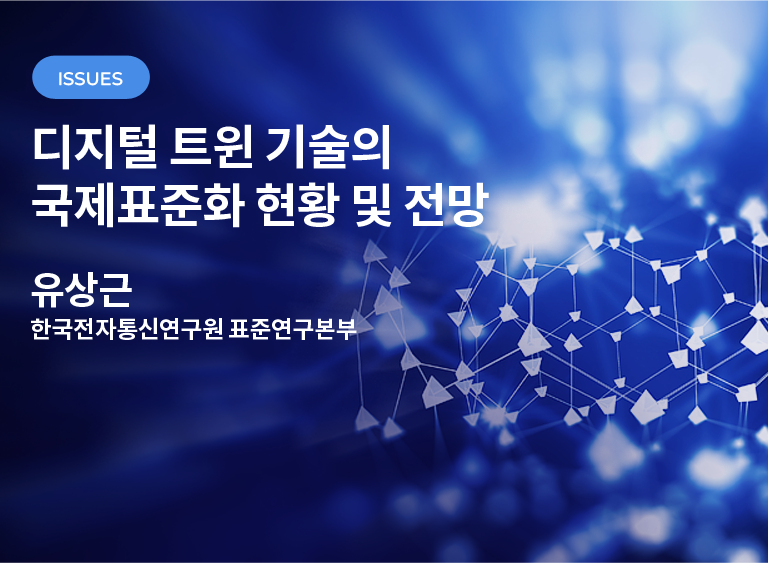 ISSUES

디지털 트윈 기술의 국제표준화 현황 및 전망

유상근

한국전자통신연구원 표준연구본부